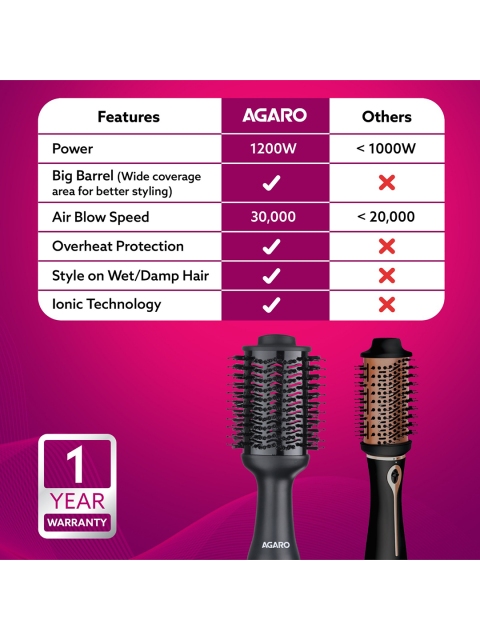 | Features | AGARO | Others |
|---|---|---|
| Power | 1200W | < 1000W |
| Big Barrel (Wide coverage area for better styling) | ✓ | ✗ |
| Air Blow Speed | 30,000 | < 20,000 |
| Overheat Protection | ✓ | ✗ |
| Style on Wet/Damp Hair | ✓ | ✗ |
| Ionic Technology | ✓ | ✗ |

1 YEAR WARRANTY

AGARO